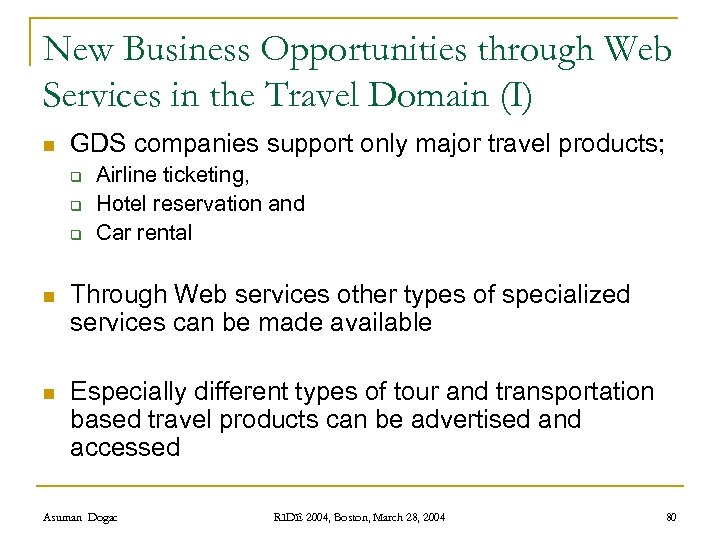 New Business Opportunities through Web Services in the Travel Domain (I)

GDS companies support only major travel products;
Airline ticketing,
Hotel reservation and
Car rental

Through Web services other types of specialized services can be made available

Especially different types of tour and transportation based travel products can be advertised and accessed

Asuman Dogac

RIDE 2004, Boston, March 28, 2004

80